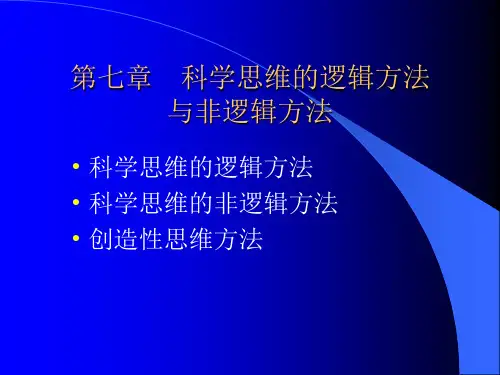 第七章　科学思维的逻辑方法与非逻辑方法

• 科学思维的逻辑方法
• 科学思维的非逻辑方法
• 创造性思维方法